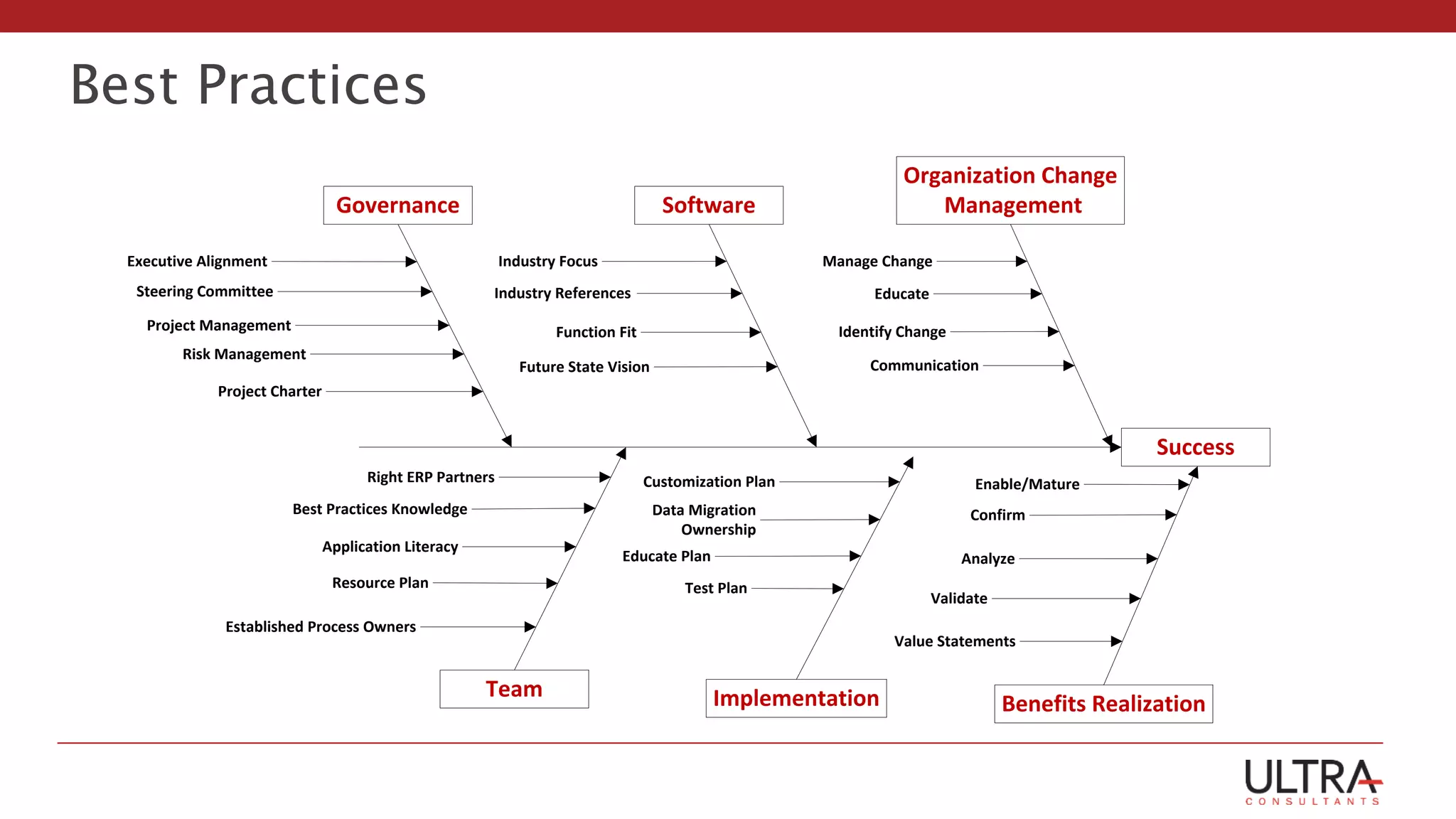 Best Practices

Governance

Executive Alignment

Steering Committee

Project Management

Risk Management

Project Charter

Software

Industry Focus

Industry References

Function Fit

Future State Vision

Organization Change Management

Manage Change

Educate

Identify Change

Communication

Success

Right ERP Partners

Best Practices Knowledge

Application Literacy

Resource Plan

Established Process Owners

Team

Customization Plan

Data Migration Ownership

Educate Plan

Test Plan

Implementation

Enable/Mature

Confirm

Analyze

Validate

Value Statements

Benefits Realization

ULTRA CONSULTANTS